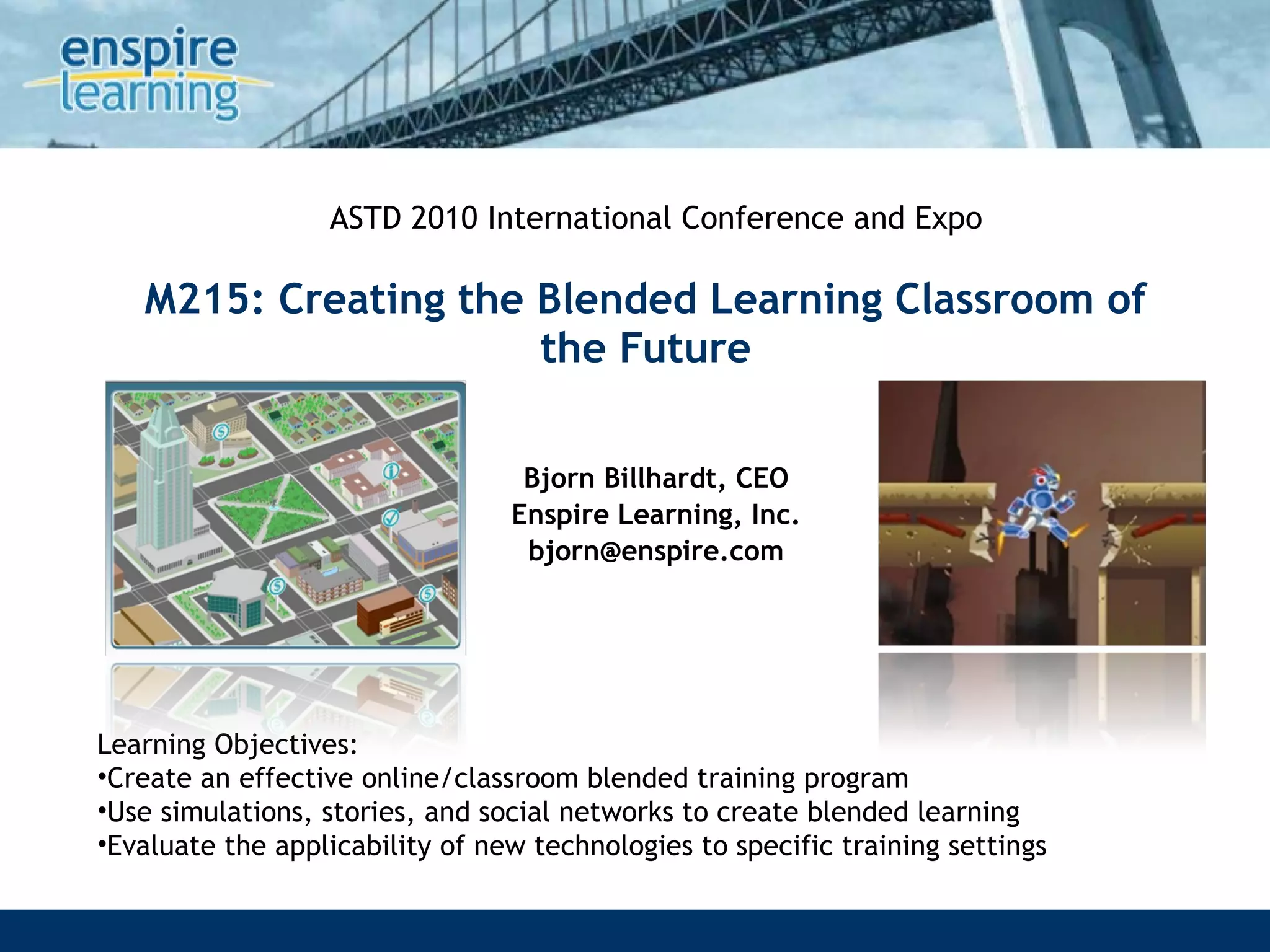 enspire learning

ASTD 2010 International Conference and Expo

M215: Creating the Blended Learning Classroom of the Future

Bjorn Billhardt, CEO
Enspire Learning, Inc.
bjorn@enspire.com

Learning Objectives:
•Create an effective online/classroom blended training program
•Use simulations, stories, and social networks to create blended learning
•Evaluate the applicability of new technologies to specific training settings